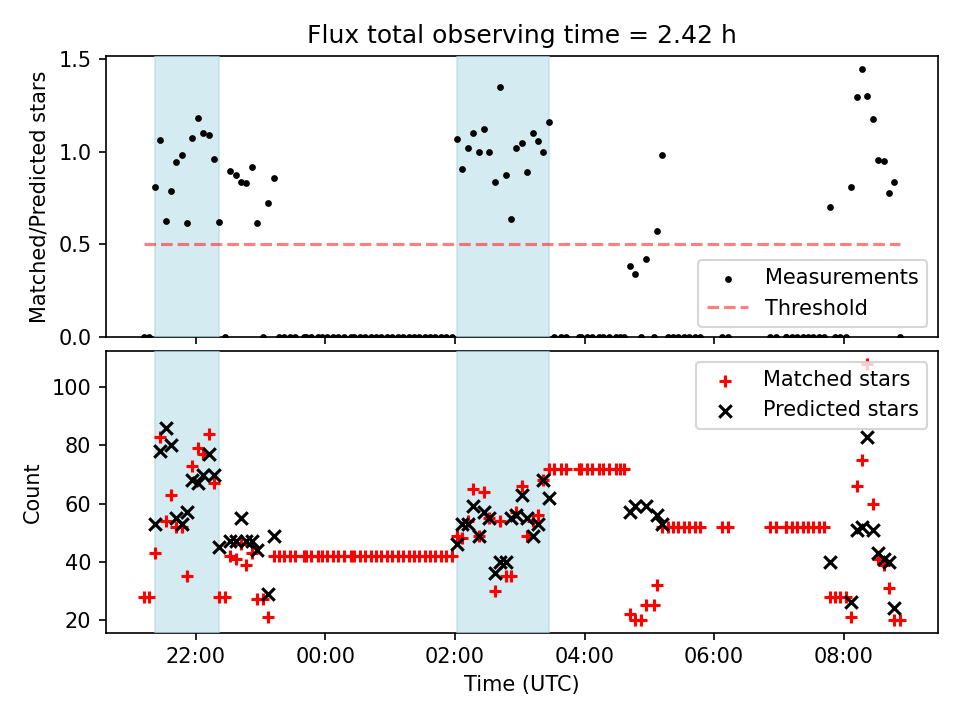 Flux total observing time = 2.42 h

Matched/Predicted stars

1.5
1.0
0.5
0.0

Measurements
Threshold

Count

100
80
60
40
20

Matched stars
Predicted stars

22:00
00:00
02:00
04:00
06:00
08:00

Time (UTC)